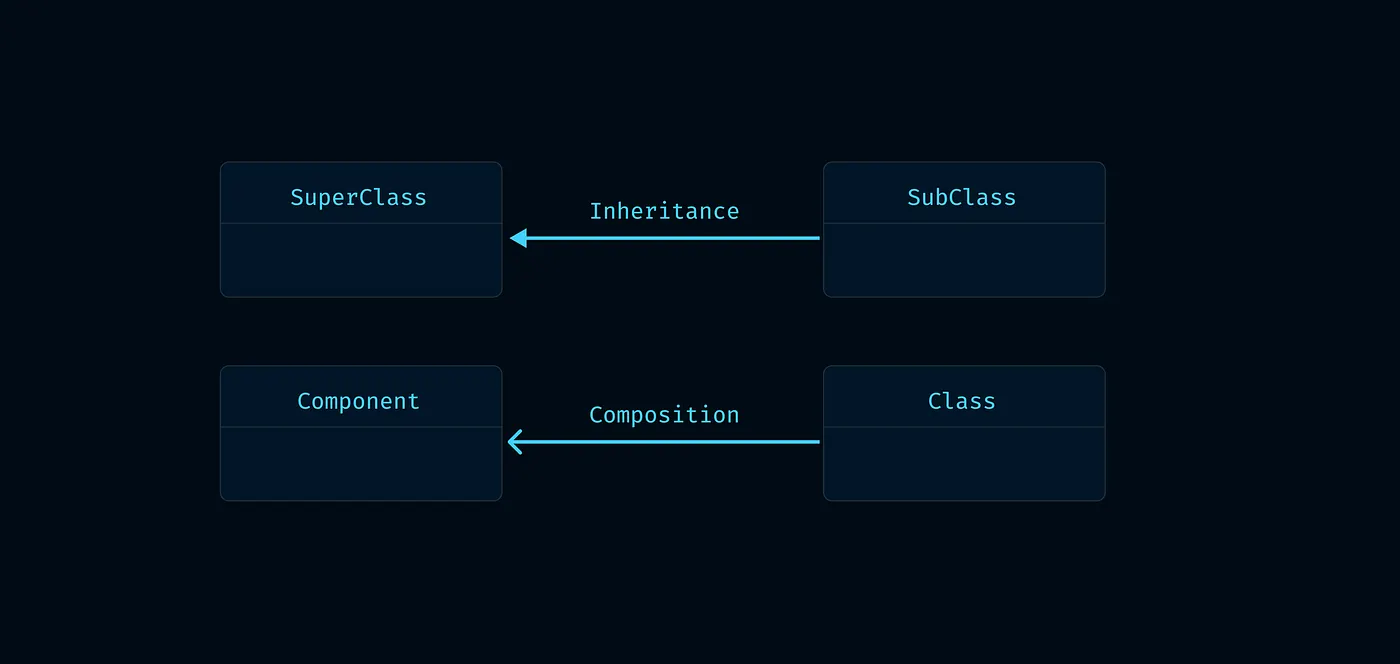 SuperClass

Inheritance

SubClass

Component

Composition

Class